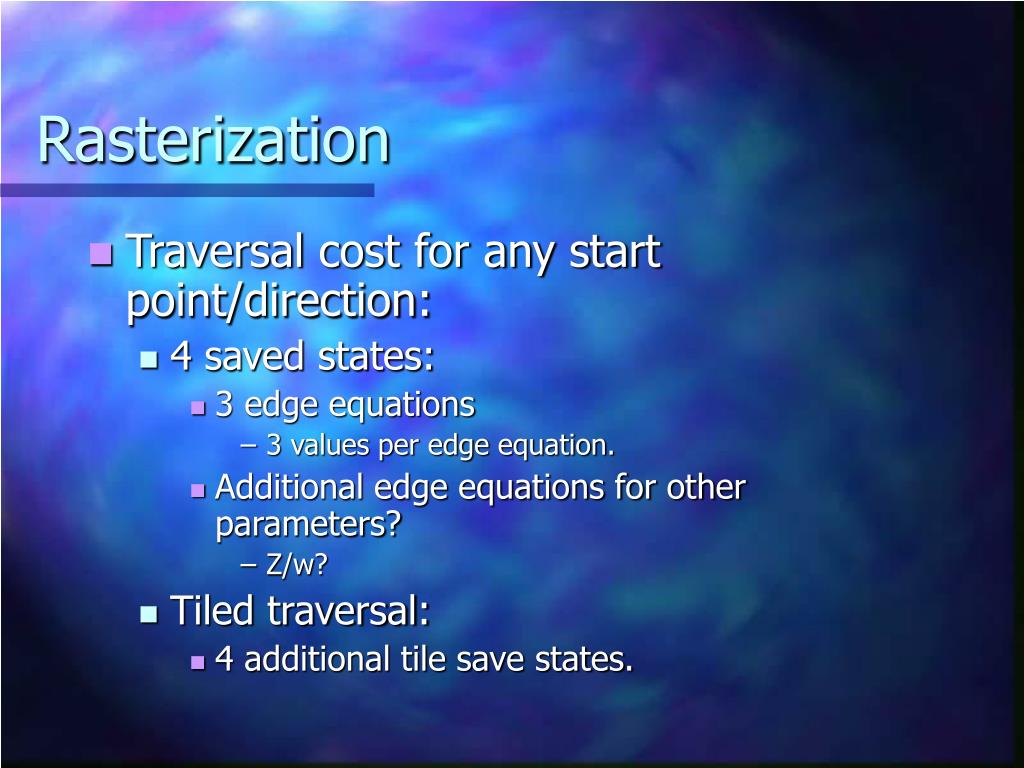 Rasterization

Traversal cost for any start point/direction:

4 saved states:

3 edge equations

– 3 values per edge equation.

Additional edge equations for other parameters?

– Z/w?

Tiled traversal:

4 additional tile save states.